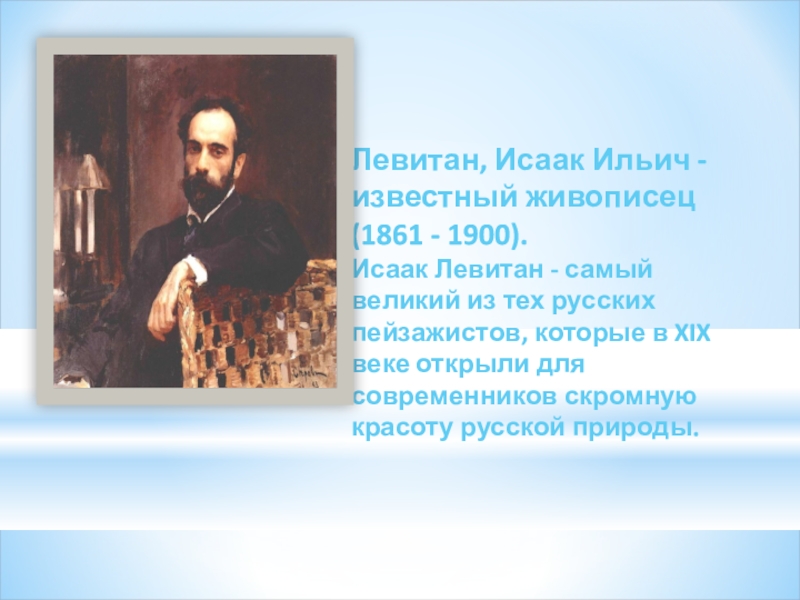 Левитан, Исаак Ильич - известный живописец (1861 - 1900).
Исаак Левитан - самый великий из тех русских пейзажистов, которые в XIX веке открыли для современников скромную красоту русской природы.